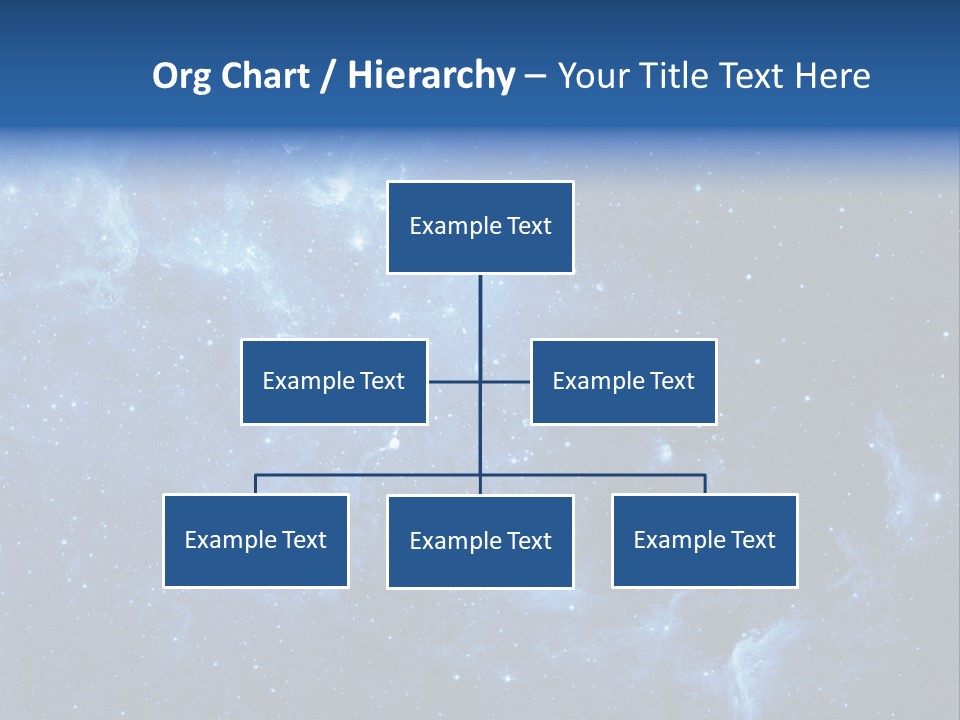 Org Chart / Hierarchy – Your Title Text Here

Example Text

Example Text

Example Text

Example Text

Example Text

Example Text